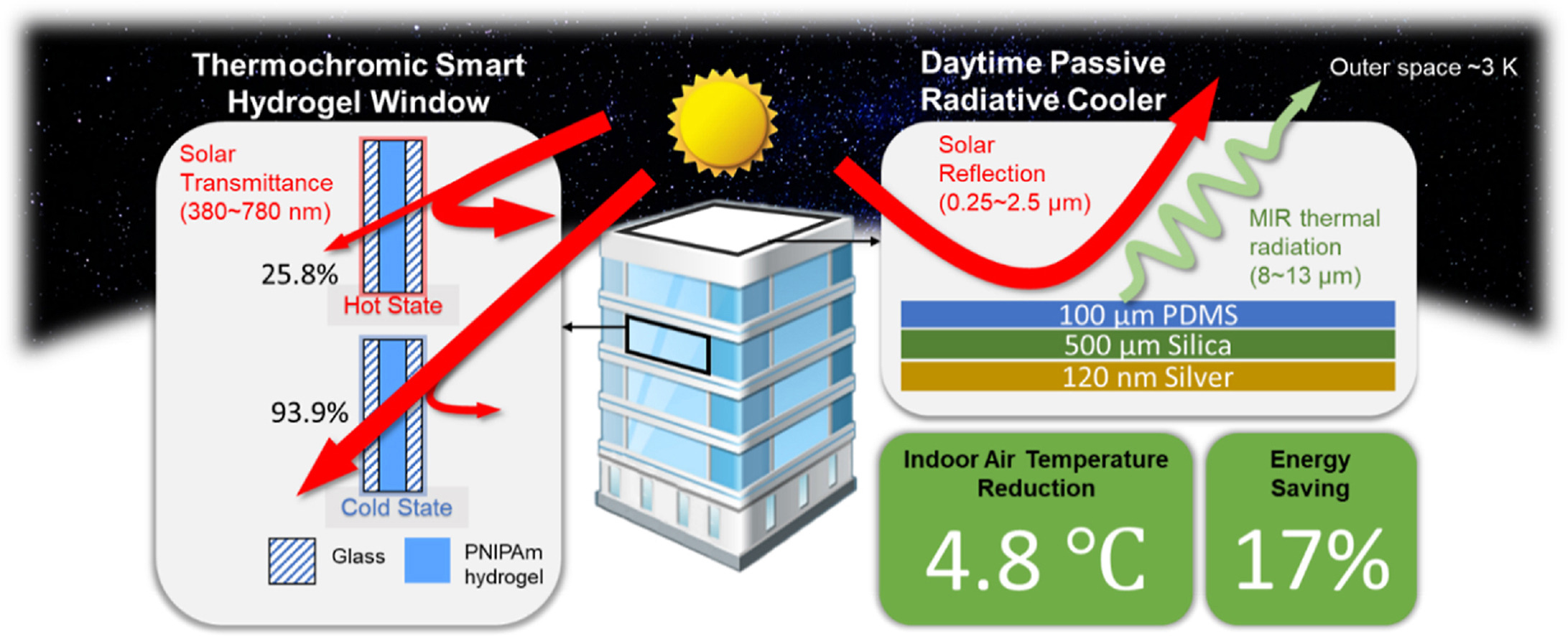 Thermochromic Smart Hydrogel Window

Solar Transmittance (380~780 nm)

25.8%

Hot State

93.9%

Cold State

Glass

PNIPAm hydrogel

Daytime Passive Radiative Cooler

Outer space ~3 K

Solar Reflection (0.25~2.5 μm)

MIR thermal radiation (8~13 μm)

100 μm PDMS

500 μm Silica

120 nm Silver

Indoor Air Temperature Reduction

4.8 °C

Energy Saving

17%